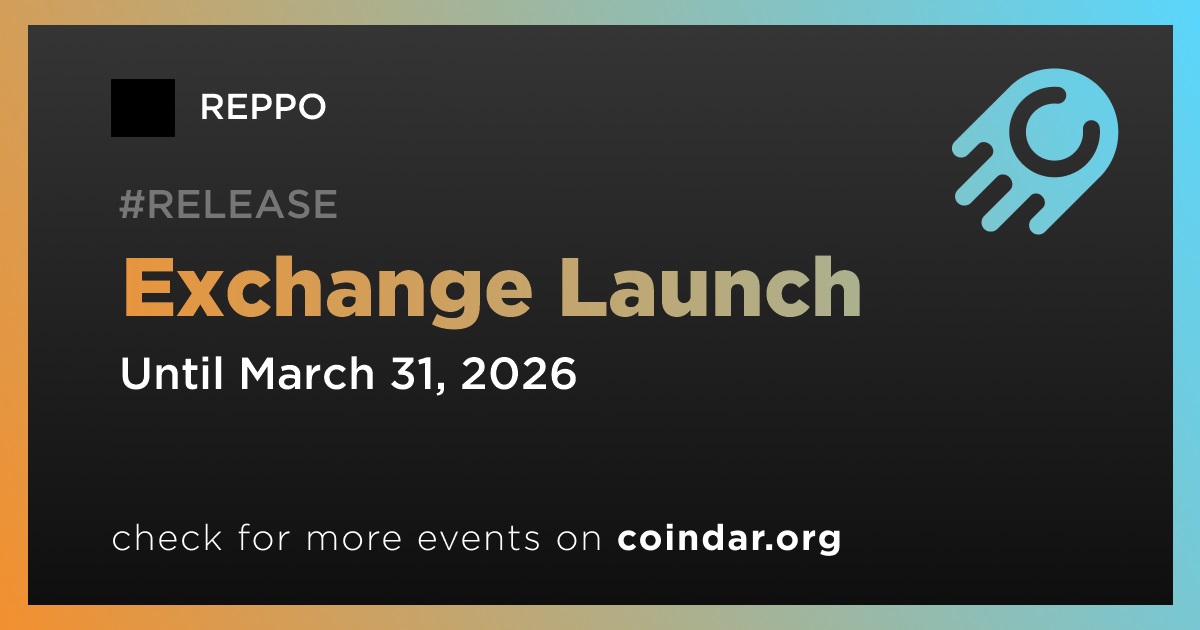 REPPO

#RELEASE

Exchange Launch

Until March 31, 2026

check for more events on coindar.org